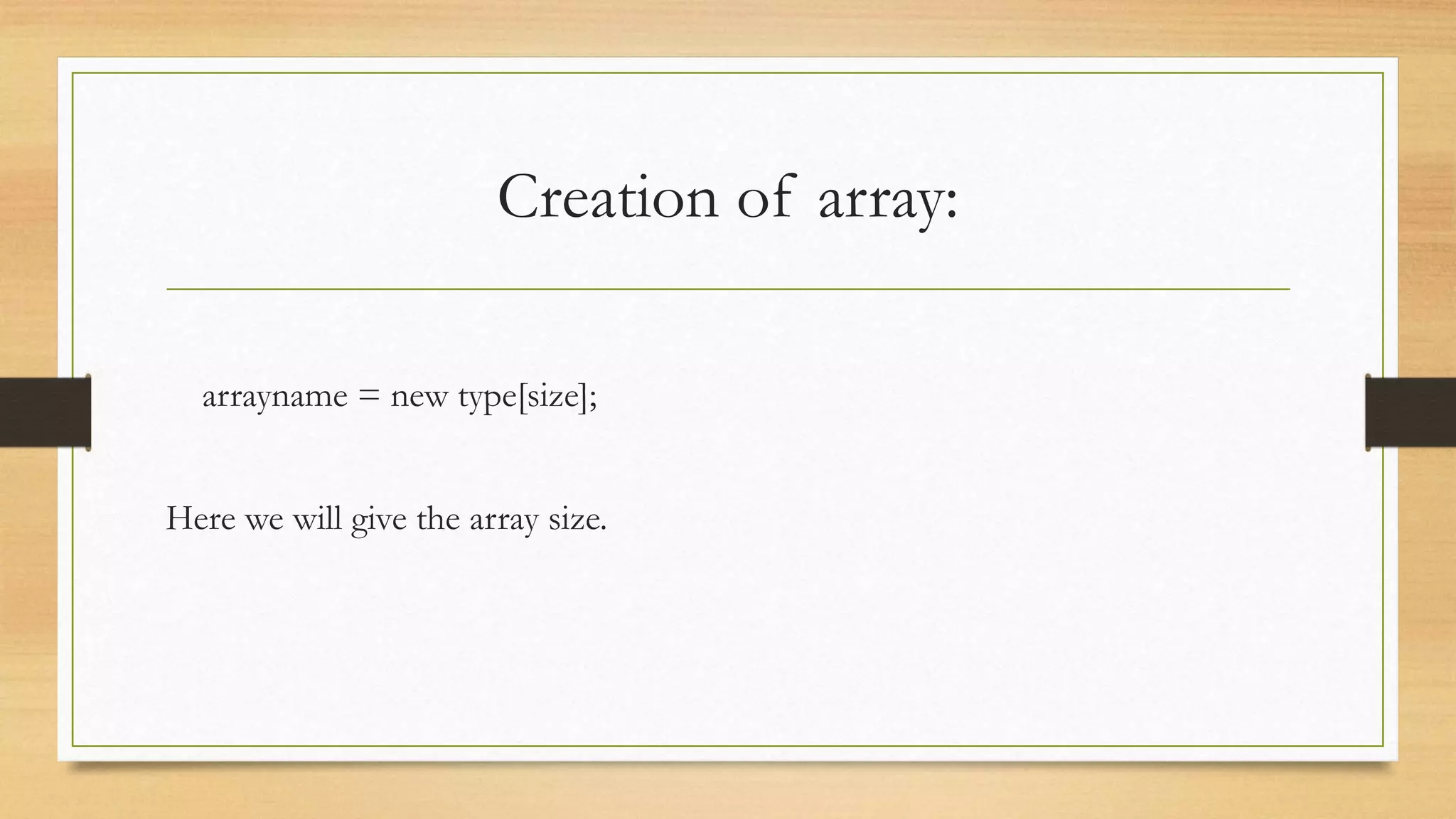 Creation of array:

arrayname = new type[size];

Here we will give the array size.